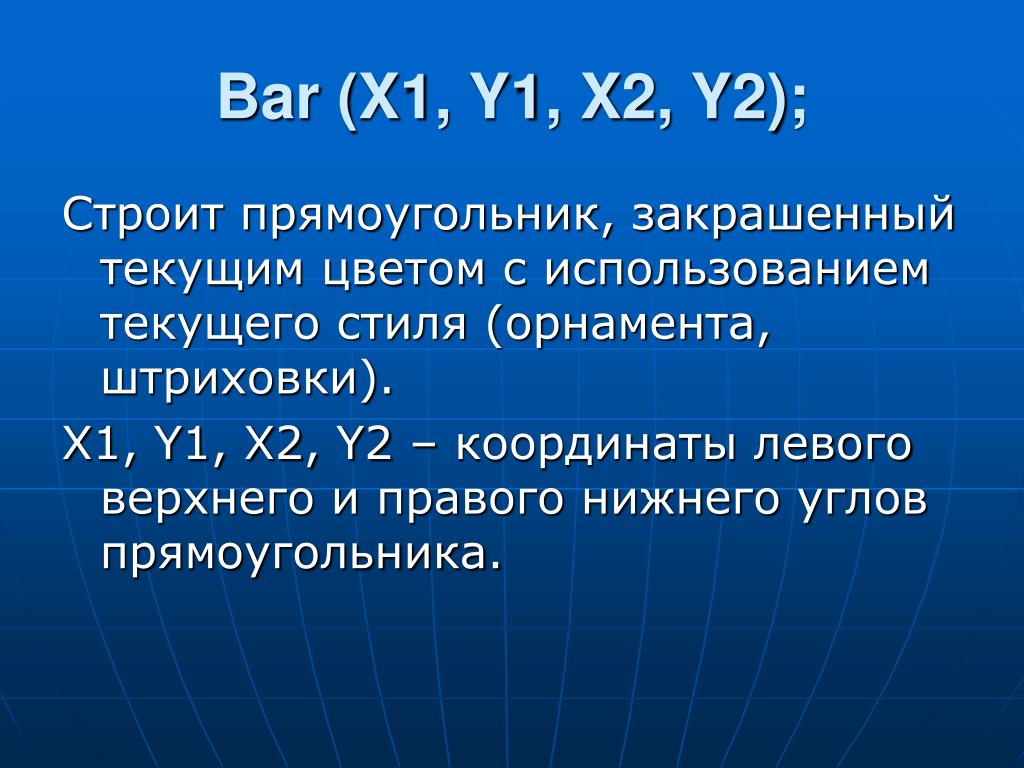 Bar (X1, Y1, X2, Y2);

Строит прямоугольник, закрашенный текущим цветом с использованием текущего стиля (орнамента, штриховки).

X1, Y1, X2, Y2 – координаты левого верхнего и правого нижнего углов прямоугольника.